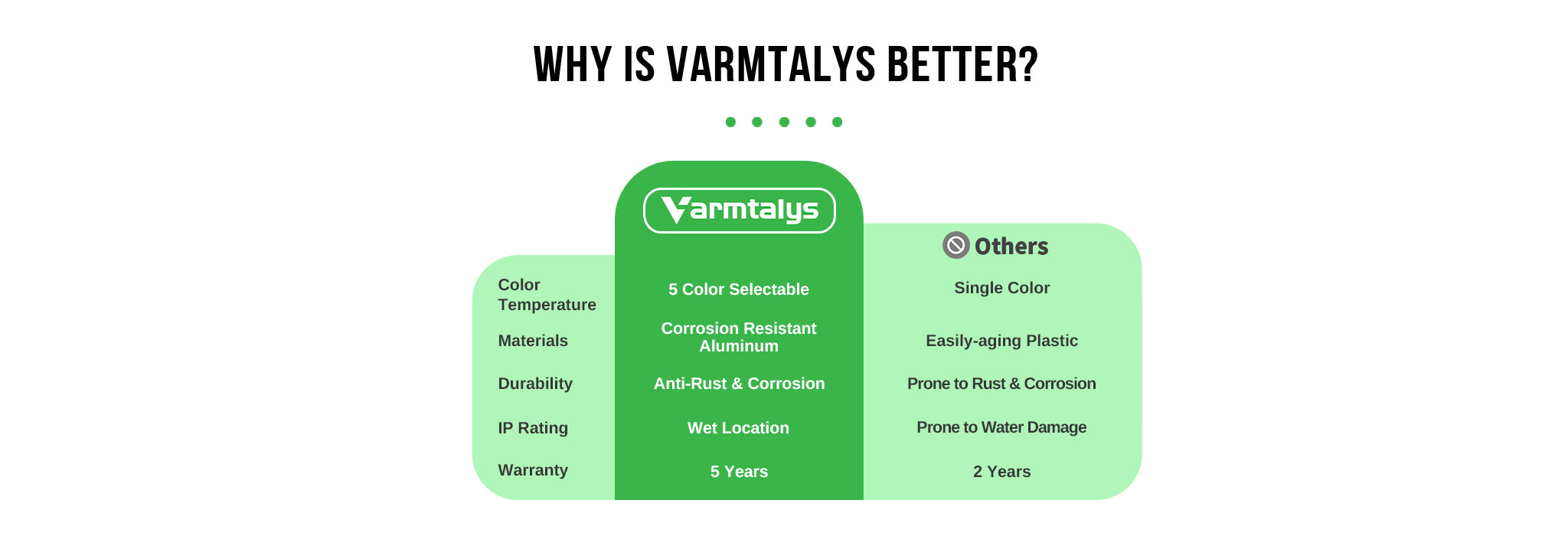 WHY IS VARMTALYS BETTER?

| | Varmtalys | Others |
|---|---|---|
| Color Temperature | 5 Color Selectable | Single Color |
| Materials | Corrosion Resistant Aluminum | Easily-aging Plastic |
| Durability | Anti-Rust & Corrosion | Prone to Rust & Corrosion |
| IP Rating | Wet Location | Prone to Water Damage |
| Warranty | 5 Years | 2 Years |